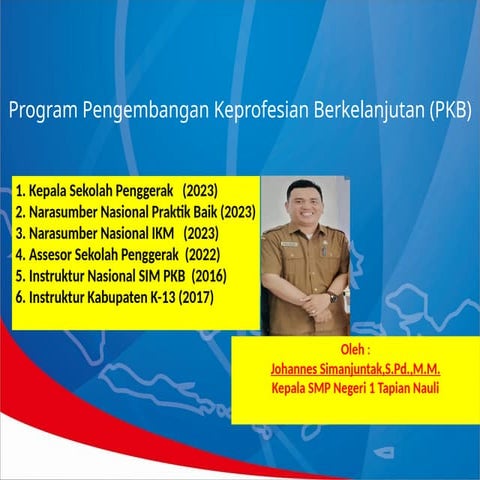 Program Pengembangan Keprofesian Berkelanjutan (PKB)

1. Kepala Sekolah Penggerak (2023)
2. Narasumber Nasional Praktik Baik (2023)
3. Narasumber Nasional IKM (2023)
4. Assesor Sekolah Penggerak (2022)
5. Instruktur Nasional SIM PKB (2016)
6. Instruktur Kabupaten K-13 (2017)

Oleh :
Johannes Simanjuntak,S.Pd.,M.M.
Kepala SMP Negeri 1 Tapian Nauli